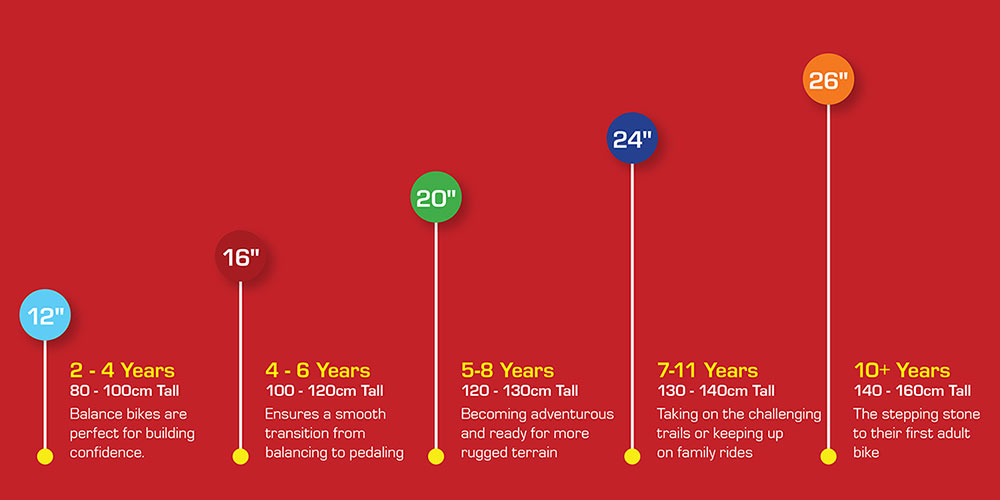 12"

2 - 4 Years
80 - 100cm Tall
Balance bikes are perfect for building confidence.

16"

4 - 6 Years
100 - 120cm Tall
Ensures a smooth transition from balancing to pedaling

20"

5-8 Years
120 - 130cm Tall
Becoming adventurous and ready for more rugged terrain

24"

7-11 Years
130 - 140cm Tall
Taking on the challenging trails or keeping up on family rides

26"

10+ Years
140 - 160cm Tall
The stepping stone to their first adult bike